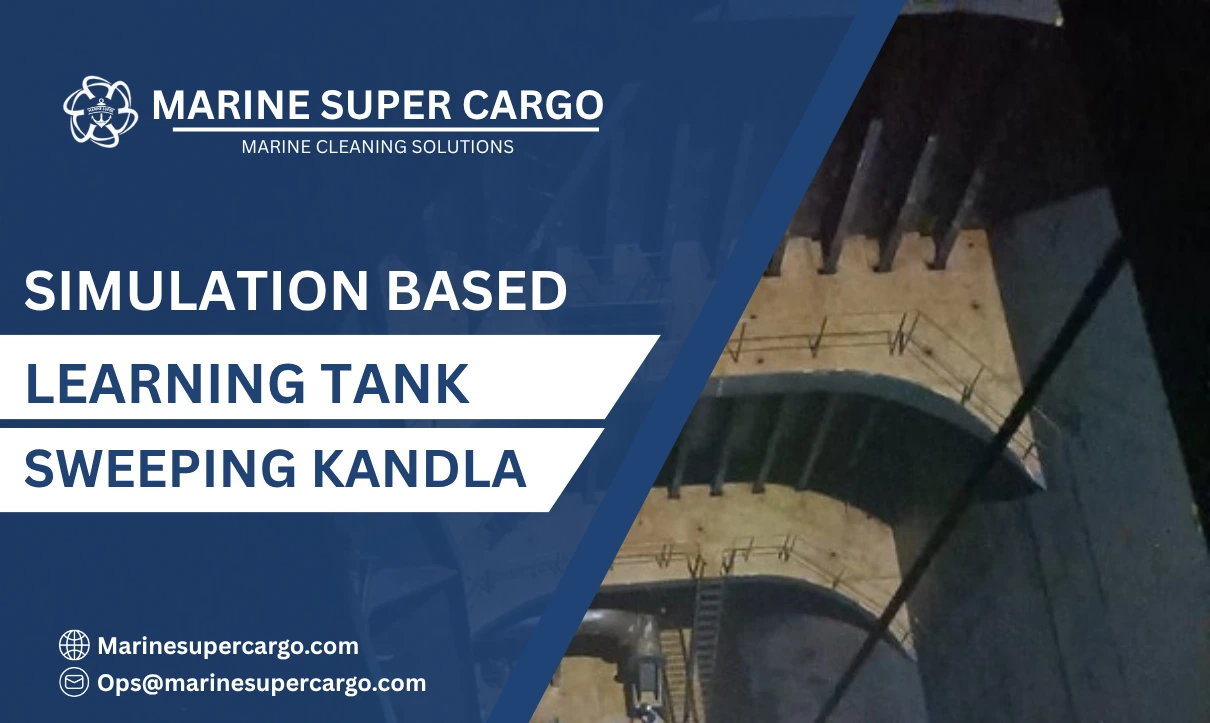 MARINE SUPER CARGO
MARINE CLEANING SOLUTIONS

SIMULATION BASED
LEARNING TANK
SWEEPING KANDLA

Marinesupercargo.com
Ops@marinesupercargo.com